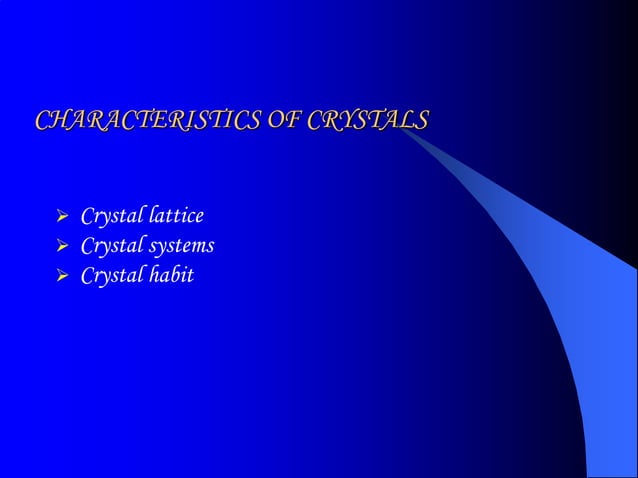 CHARACTERISTICS OF CRYSTALS

➢ Crystal lattice
➢ Crystal systems
➢ Crystal habit